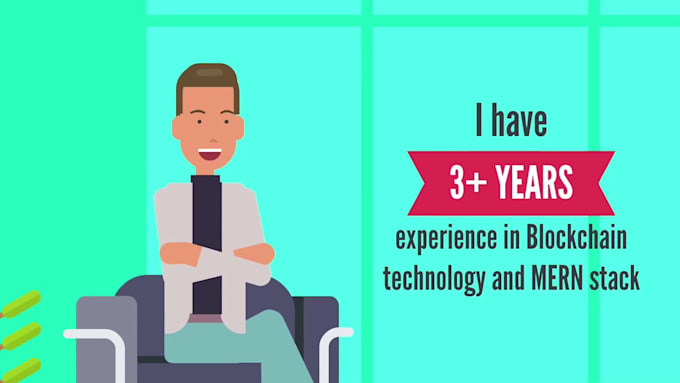 I have

3+ YEARS

experience in Blockchain technology and MERN stack